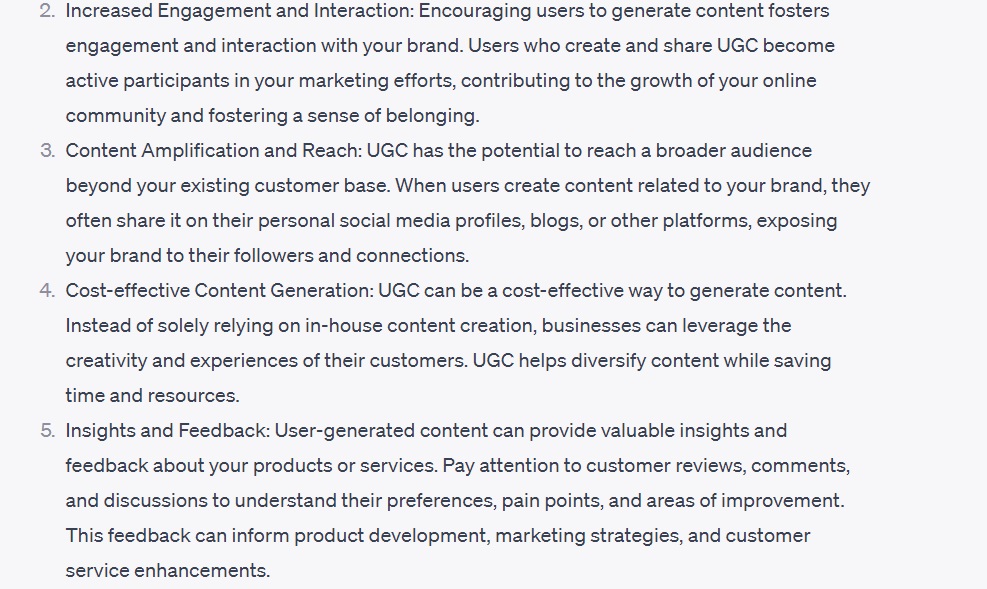 2. Increased Engagement and Interaction: Encouraging users to generate content fosters engagement and interaction with your brand. Users who create and share UGC become active participants in your marketing efforts, contributing to the growth of your online community and fostering a sense of belonging.
3. Content Amplification and Reach: UGC has the potential to reach a broader audience beyond your existing customer base. When users create content related to your brand, they often share it on their personal social media profiles, blogs, or other platforms, exposing your brand to their followers and connections.
4. Cost-effective Content Generation: UGC can be a cost-effective way to generate content. Instead of solely relying on in-house content creation, businesses can leverage the creativity and experiences of their customers. UGC helps diversify content while saving time and resources.
5. Insights and Feedback: User-generated content can provide valuable insights and feedback about your products or services. Pay attention to customer reviews, comments, and discussions to understand their preferences, pain points, and areas of improvement. This feedback can inform product development, marketing strategies, and customer service enhancements.